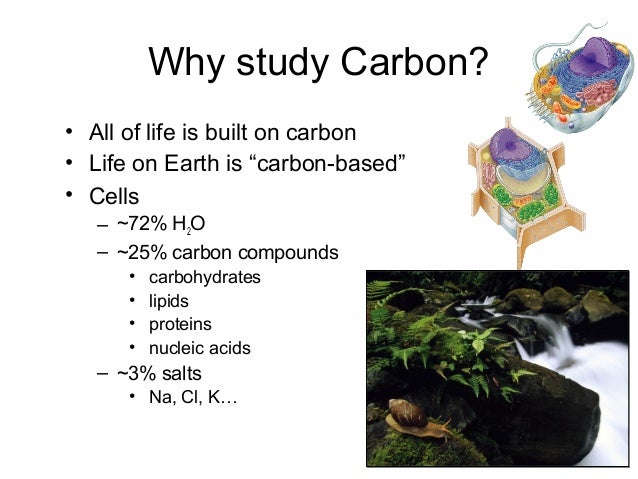 Why study Carbon?

• All of life is built on carbon
• Life on Earth is “carbon-based”
• Cells
– ~72% $H_2O$
– ~25% carbon compounds
• carbohydrates
• lipids
• proteins
• nucleic acids
– ~3% salts
• Na, Cl, K…